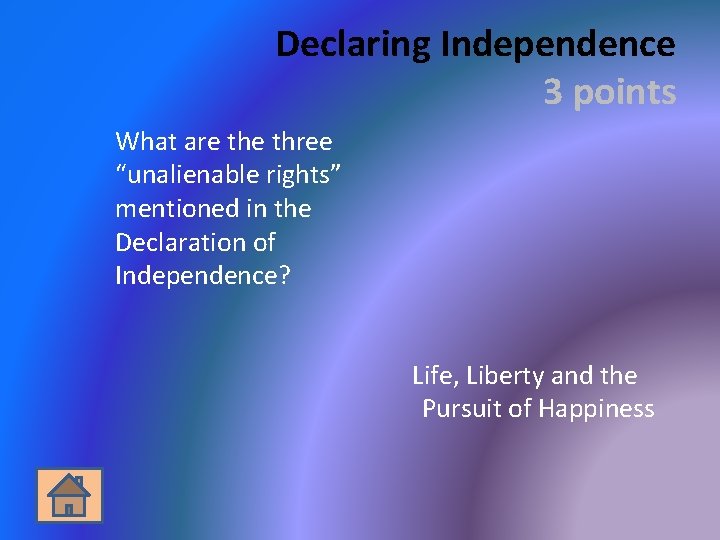 Declaring Independence
3 points

What are the three “unalienable rights” mentioned in the Declaration of Independence?

Life, Liberty and the Pursuit of Happiness